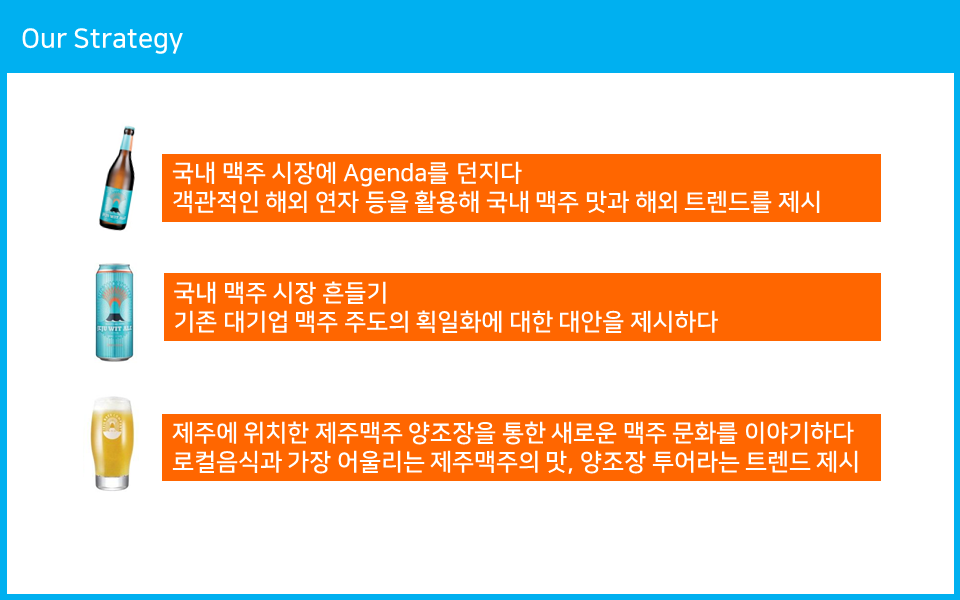 Our Strategy

국내 맥주 시장에 Agenda를 던지다
객관적인 해외 연자 등을 활용해 국내 맥주 맛과 해외 트렌드를 제시

국내 맥주 시장 흔들기
기존 대기업 맥주 주도의 획일화에 대한 대안을 제시하다

제주에 위치한 제주맥주 양조장을 통한 새로운 맥주 문화를 이야기하다
로컬음식과 가장 어울리는 제주맥주의 맛, 양조장 투어라는 트렌드 제시